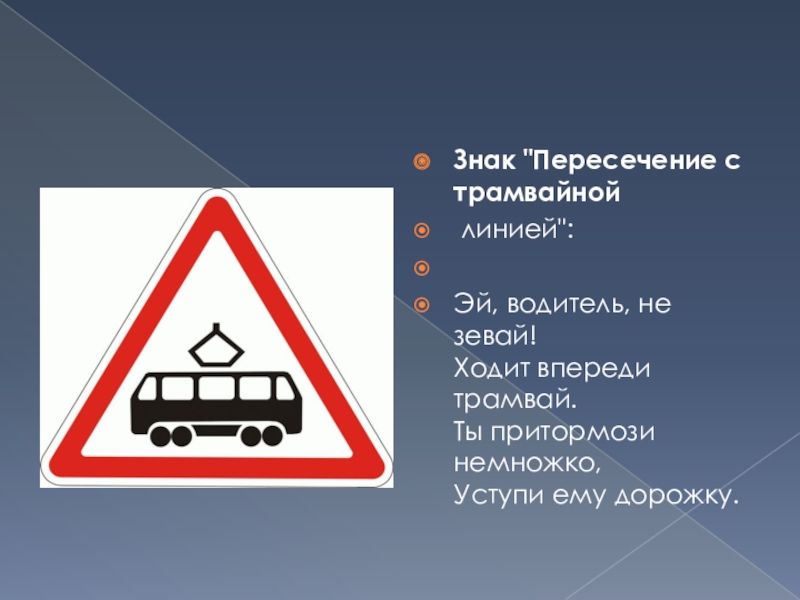 Знак "Пересечение с трамвайной

линией":

Эй, водитель, не зевай!
Ходит впереди трамвай.
Ты притормози немножко,
Уступи ему дорожку.